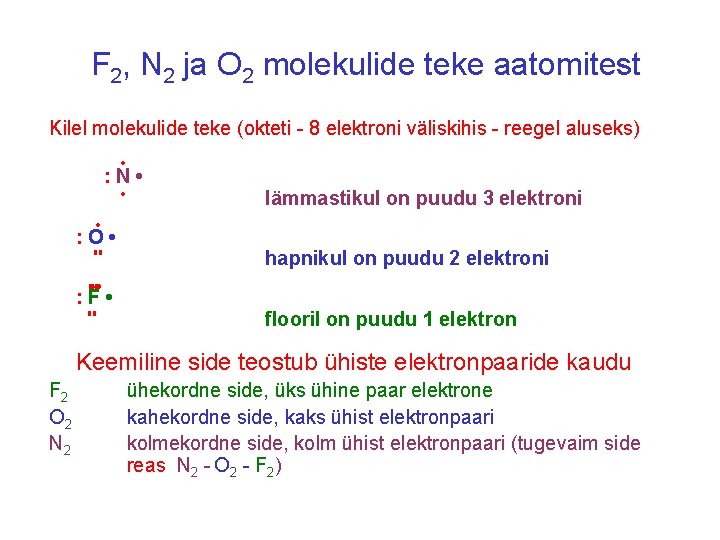 $F_2$, $N_2$ ja $O_2$ molekulide teke aatomitest

Kilel molekulide teke (okteti - 8 elektroni väliskihis - reegel aluseks)

: N •

lämmastikul on puudu 3 elektroni

: O •

hapnikul on puudu 2 elektroni

: F •

flooril on puudu 1 elektron

Keemiline side teostub ühiste elektronpaaride kaudu

$F_2$ ühekordne side, üks ühine paar elektrone

$O_2$ kahekordne side, kaks ühist elektronpaari

$N_2$ kolmekordne side, kolm ühist elektronpaari (tugevaim side reas $N_2$ - $O_2$ - $F_2$)